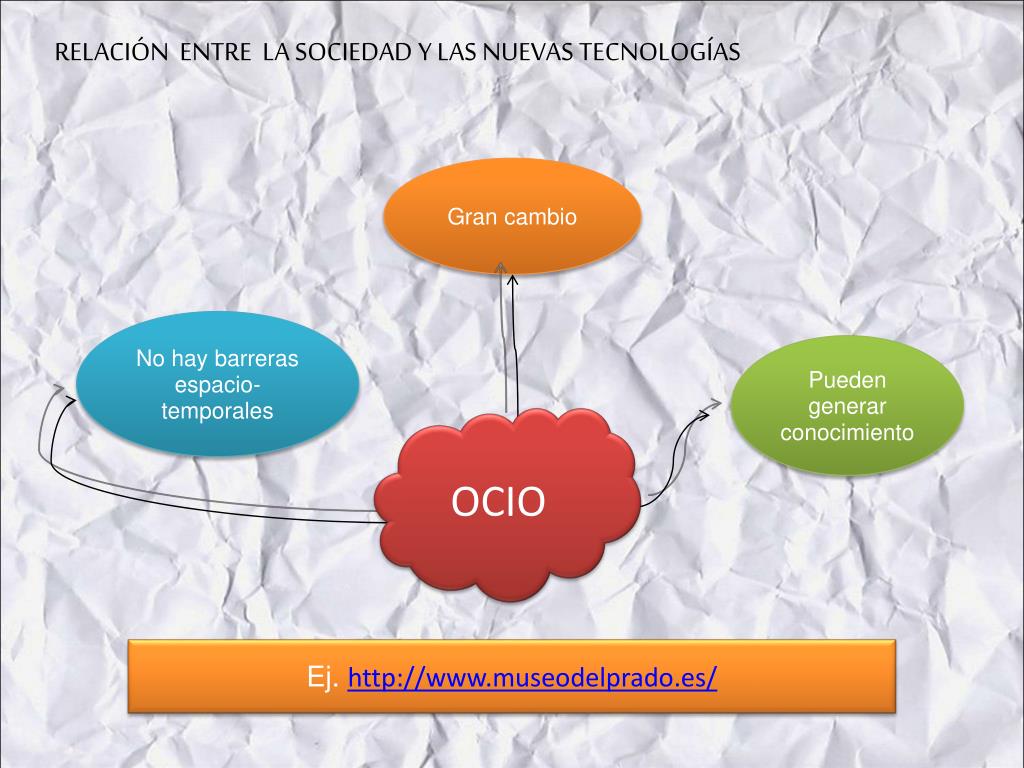 RELACIÓN ENTRE LA SOCIEDAD Y LAS NUEVAS TECNOLOGÍAS

Gran cambio

No hay barreras espacio-temporales

Pueden generar conocimiento

OCIO

Ej. http://www.museodelprado.es/